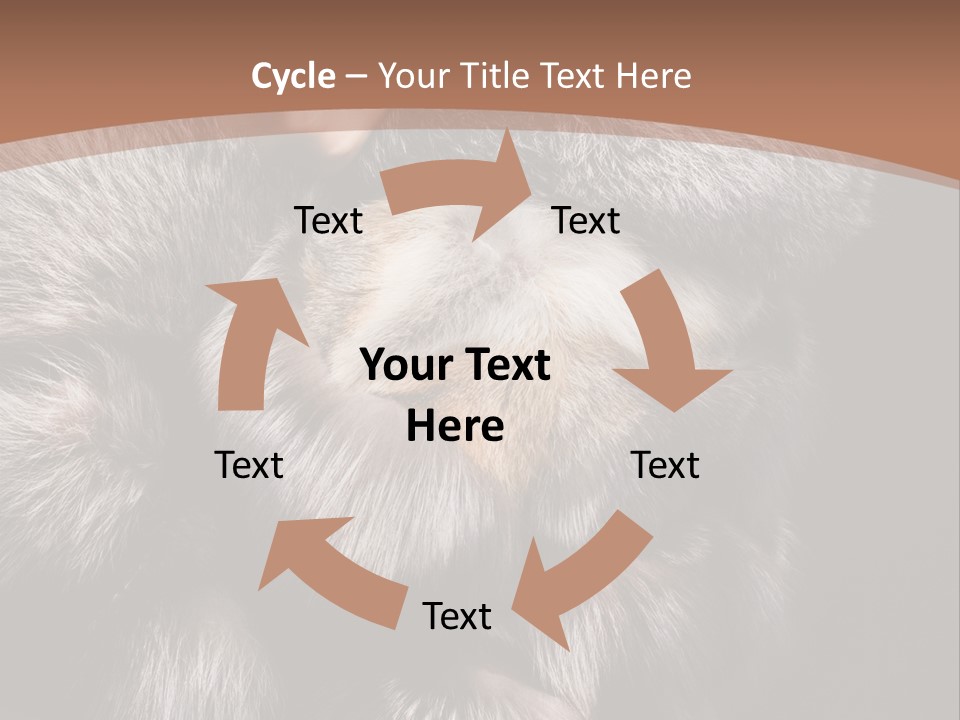 Cycle – Your Title Text Here

Text

Text

Your Text Here

Text

Text

Text